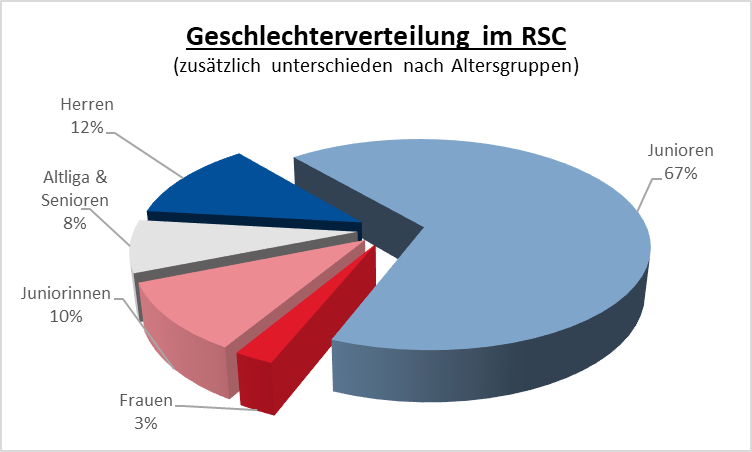 Geschlechterverteilung im RSC
(zusätzlich unterschieden nach Altersgruppen)

Herren
12%

Altliga &
Senioren
8%

Juniorinnen
10%

Frauen
3%

Junioren
67%